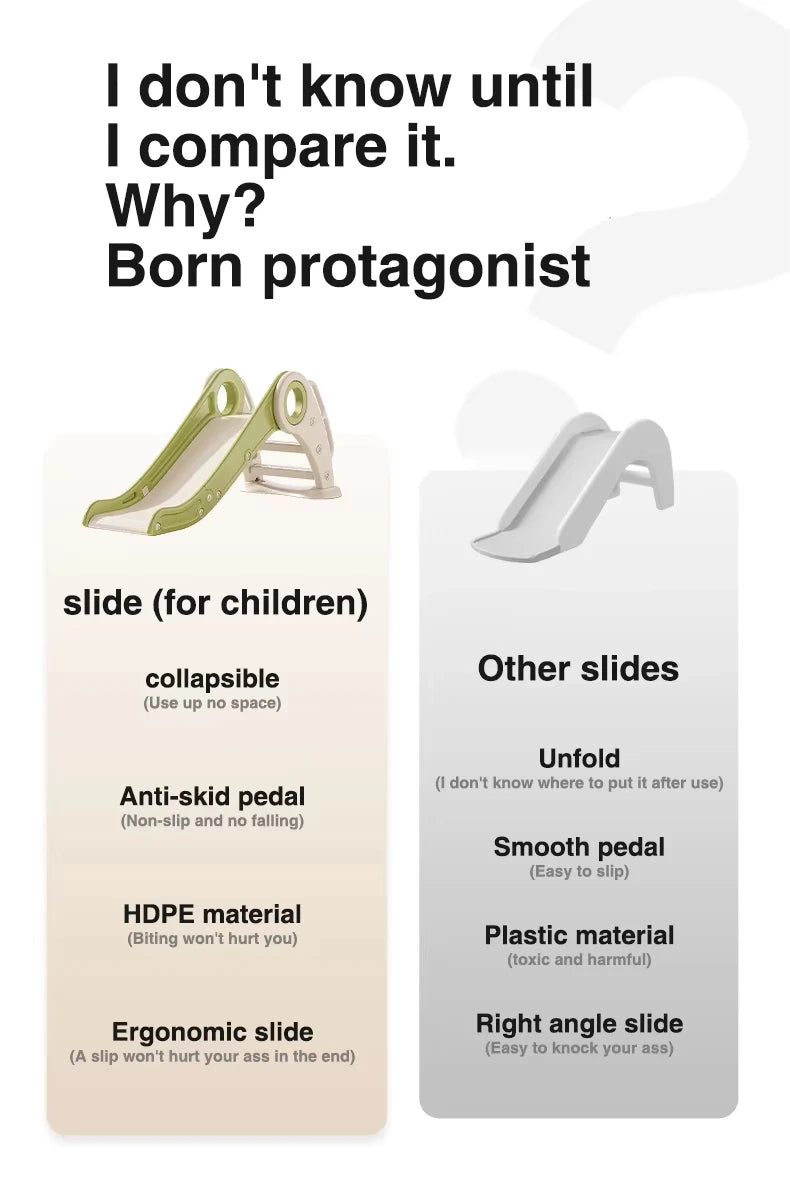 I don't know until I compare it.
Why?
Born protagonist

slide (for children)

collapsible
(Use up no space)

Anti-skid pedal
(Non-slip and no falling)

HDPE material
(Biting won't hurt you)

Ergonomic slide
(A slip won't hurt your ass in the end)

Other slides

Unfold
(I don't know where to put it after use)

Smooth pedal
(Easy to slip)

Plastic material
(toxic and harmful)

Right angle slide
(Easy to knock your ass)